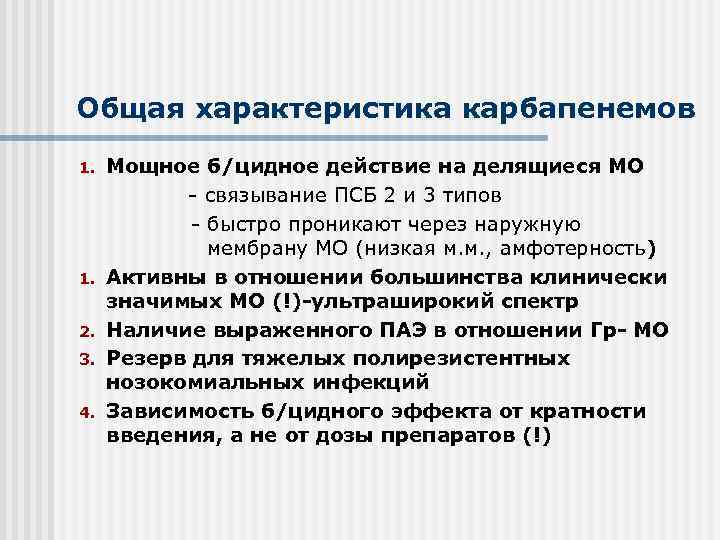 Общая характеристика карбапенемов

1. Мощное б/цидное действие на делящиеся МО
- связывание ПСБ 2 и 3 типов
- быстро проникают через наружную мембрану МО (низкая м.м., амфотерность)

1. Активны в отношении большинства клинически значимых МО (!)-ультраширокий спектр

2. Наличие выраженного ПАЭ в отношении Гр- МО

3. Резерв для тяжелых полирезистентных нозокомиальных инфекций

4. Зависимость б/цидного эффекта от кратности введения, а не от дозы препаратов (!)